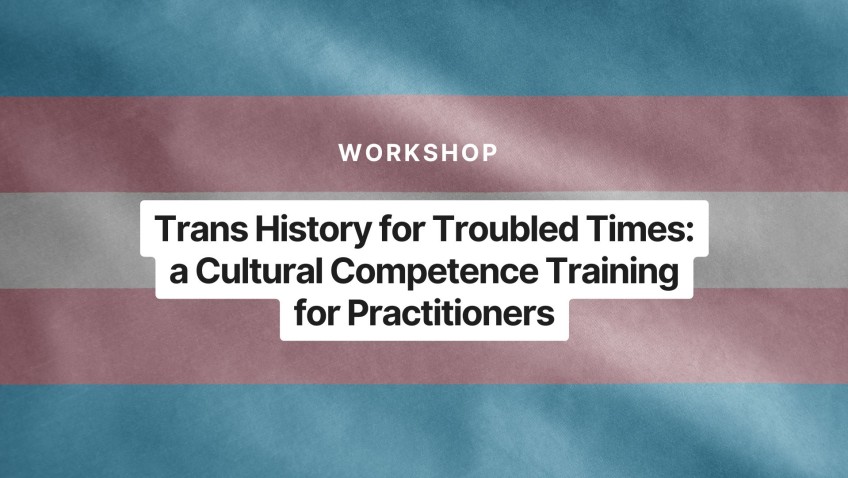 WORKSHOP

Trans History for Troubled Times: a Cultural Competence Training for Practitioners